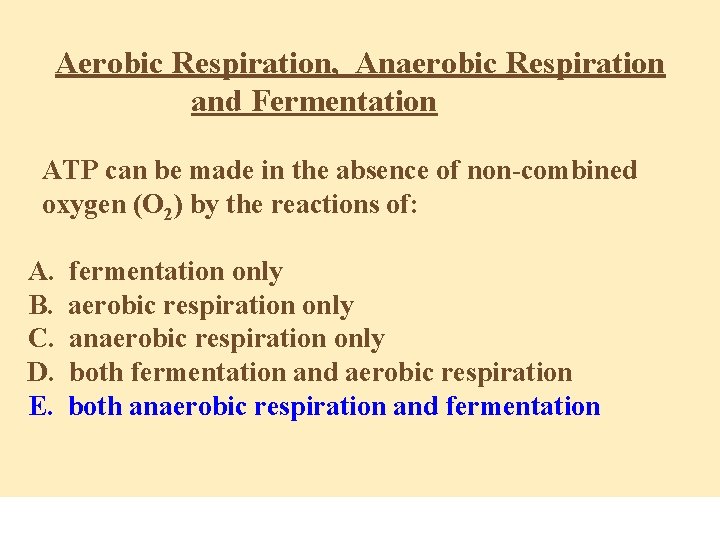 Aerobic Respiration, Anaerobic Respiration and Fermentation

ATP can be made in the absence of non-combined oxygen ($O_2$) by the reactions of:

A. fermentation only
B. aerobic respiration only
C. anaerobic respiration only
D. both fermentation and aerobic respiration
E. both anaerobic respiration and fermentation